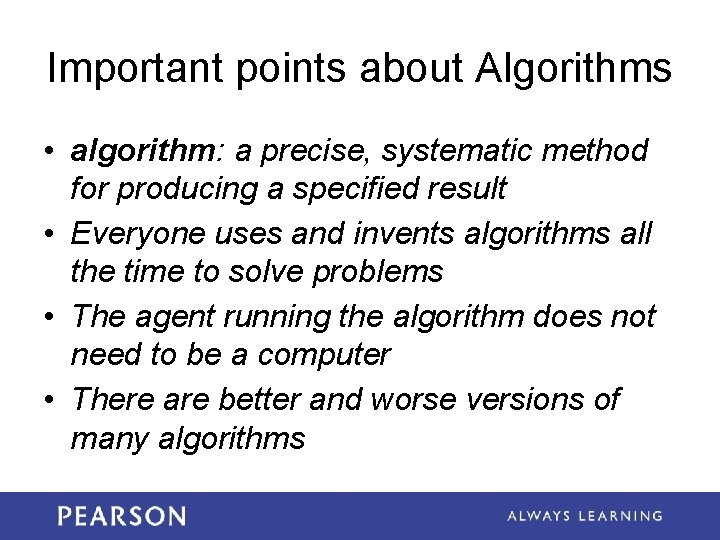 Important points about Algorithms

• algorithm: a precise, systematic method for producing a specified result

• Everyone uses and invents algorithms all the time to solve problems

• The agent running the algorithm does not need to be a computer

• There are better and worse versions of many algorithms

PEARSON

ALWAYS LEARNING